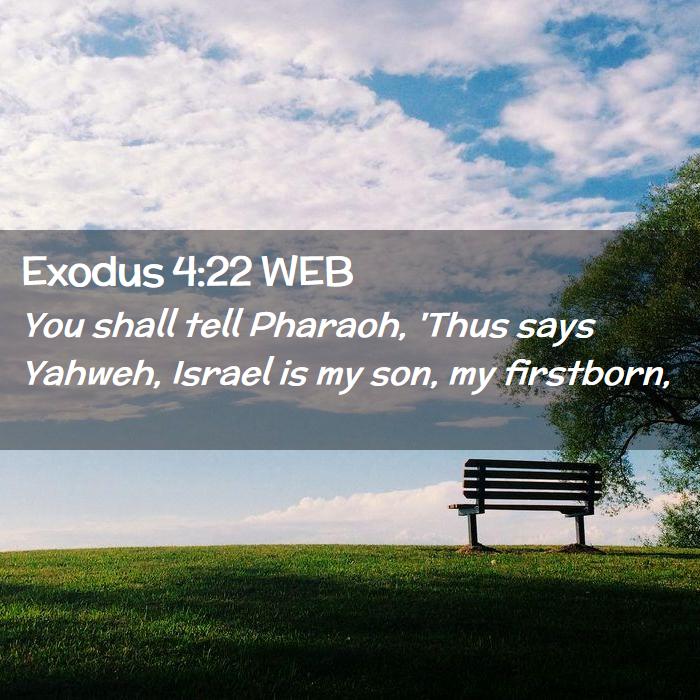 Exodus 4:22 WEB

You shall tell Pharaoh, 'Thus says Yahweh, Israel is my son, my firstborn,